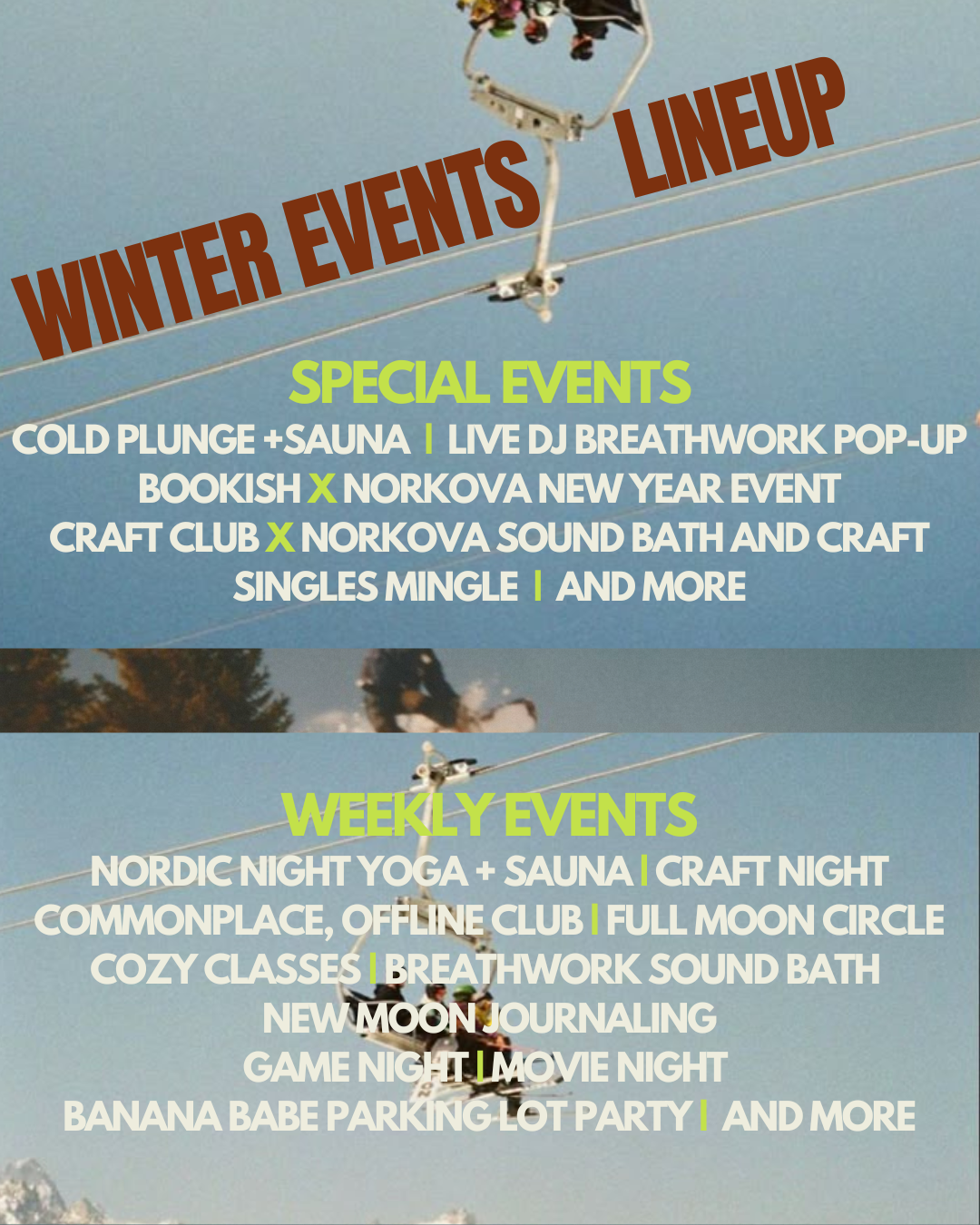 WINTER EVENTS LINEUP

SPECIAL EVENTS
COLD PLUNGE +SAUNA | LIVE DJ BREATHWORK POP-UP
BOOKISH X NORKOVA NEW YEAR EVENT
CRAFT CLUB X NORKOVA SOUND BATH AND CRAFT
SINGLES MINGLE | AND MORE

WEEKLY EVENTS
NORDIC NIGHT YOGA + SAUNA | CRAFT NIGHT
COMMONPLACE, OFFLINE CLUB | FULL MOON CIRCLE
COZY CLASSES | BREATHWORK SOUND BATH
NEW MOON JOURNALING
GAME NIGHT | MOVIE NIGHT
BANANA BABE PARKING LOT PARTY | AND MORE